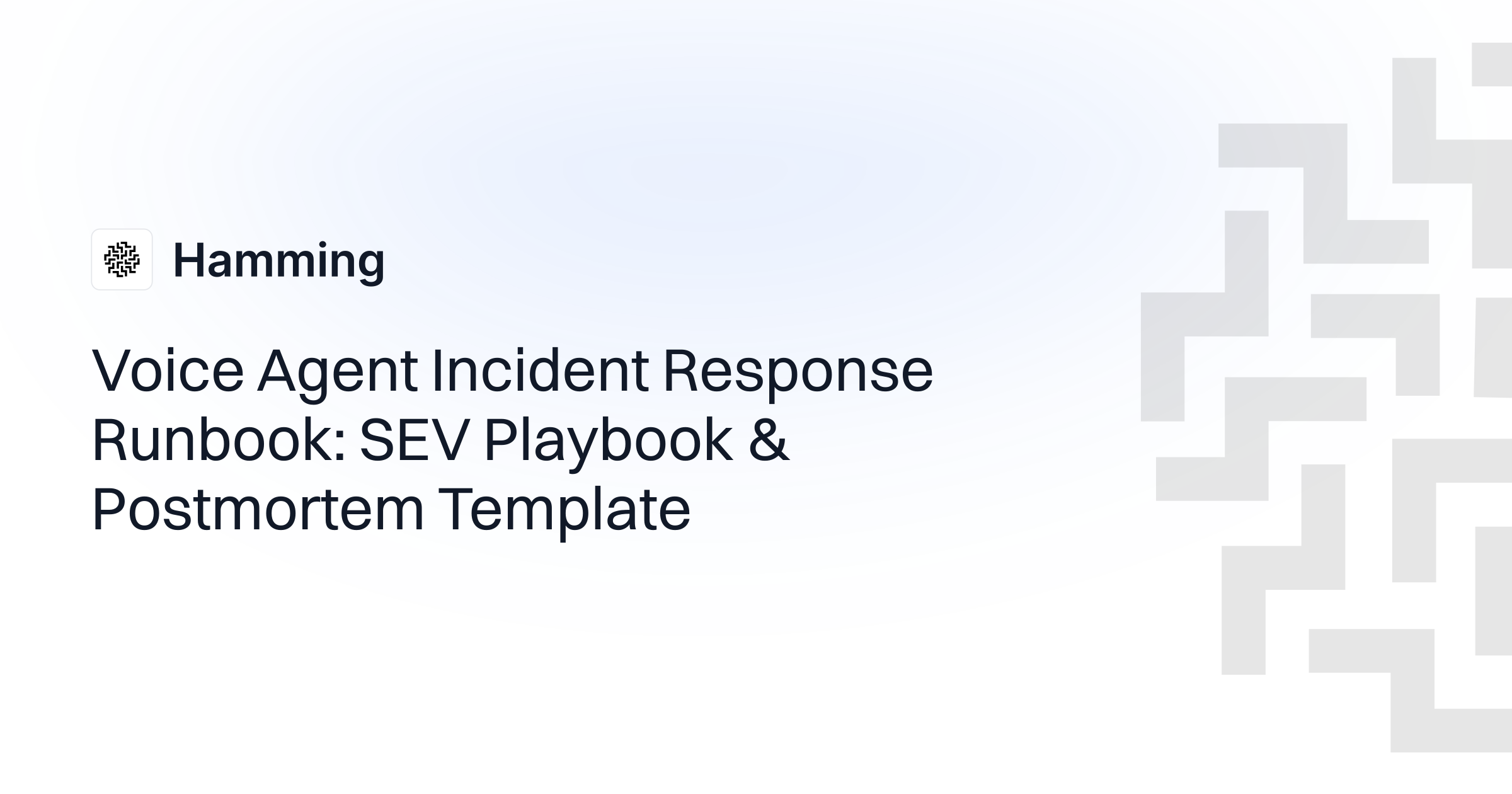 Hamming

Voice Agent Incident Response Runbook: SEV Playbook & Postmortem Template